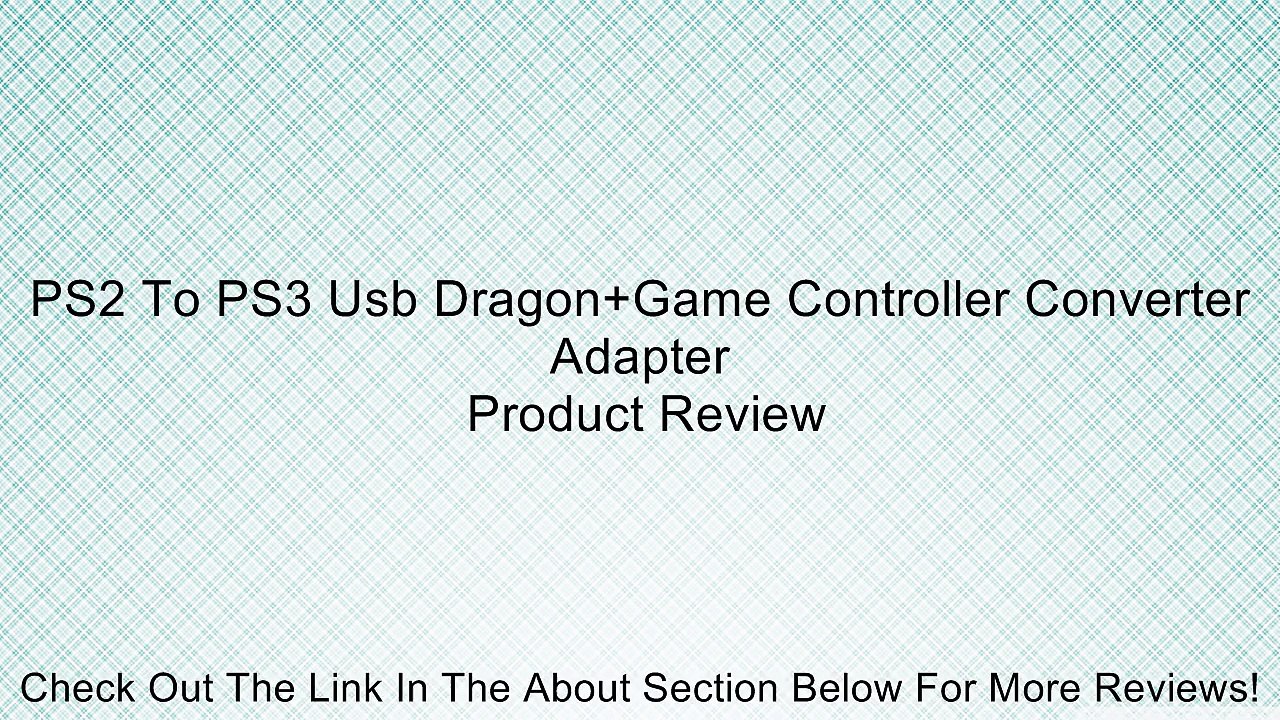 PS2 To PS3 Usb Dragon+Game Controller Converter Adapter
Product Review

Check Out The Link In The About Section Below For More Reviews!